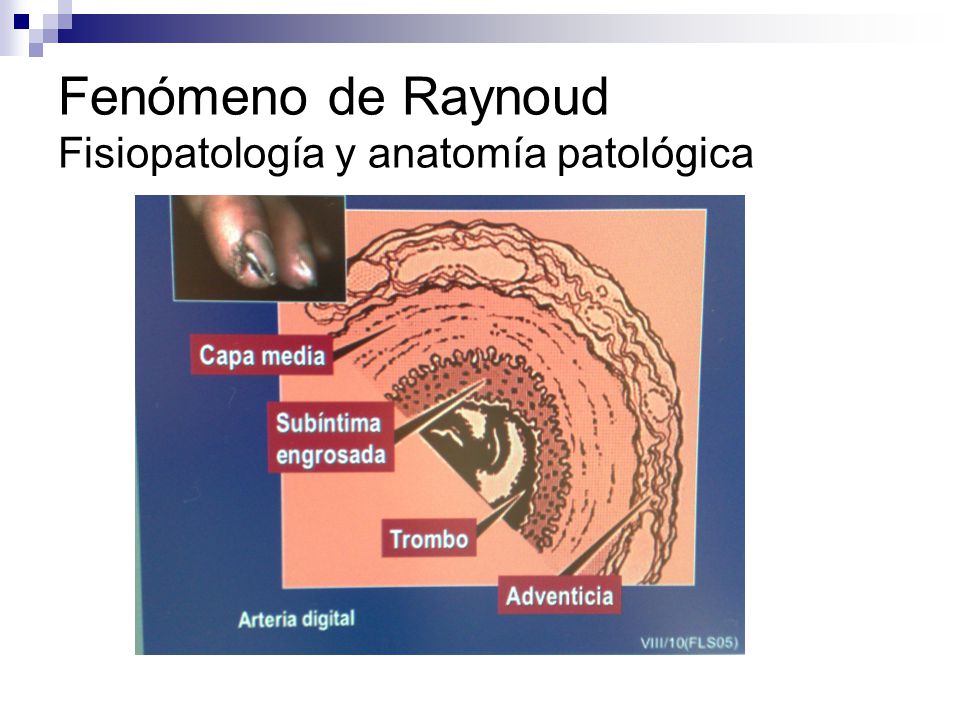 Fenómeno de Raynoud
Fisiopatología y anatomía patológica

Capa media
Subíntima engrosada
Trombo
Adventicia
Arteria digital
VIII/10(FLS05)